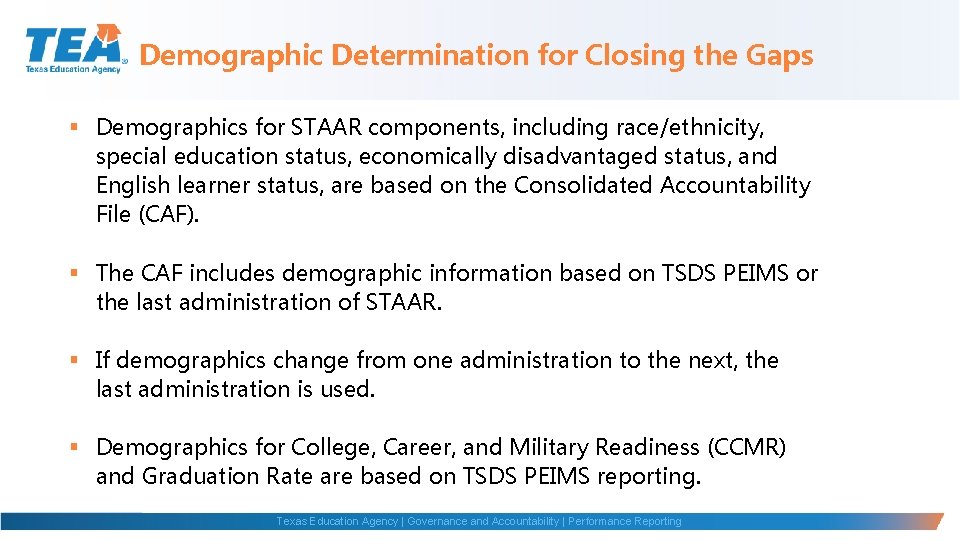 TEA
Texas Education Agency

Demographic Determination for Closing the Gaps

▪ Demographics for STAAR components, including race/ethnicity, special education status, economically disadvantaged status, and English learner status, are based on the Consolidated Accountability File (CAF).

▪ The CAF includes demographic information based on TSDS PEIMS or the last administration of STAAR.

▪ If demographics change from one administration to the next, the last administration is used.

▪ Demographics for College, Career, and Military Readiness (CCMR) and Graduation Rate are based on TSDS PEIMS reporting.

Texas Education Agency | Governance and Accountability | Performance Reporting